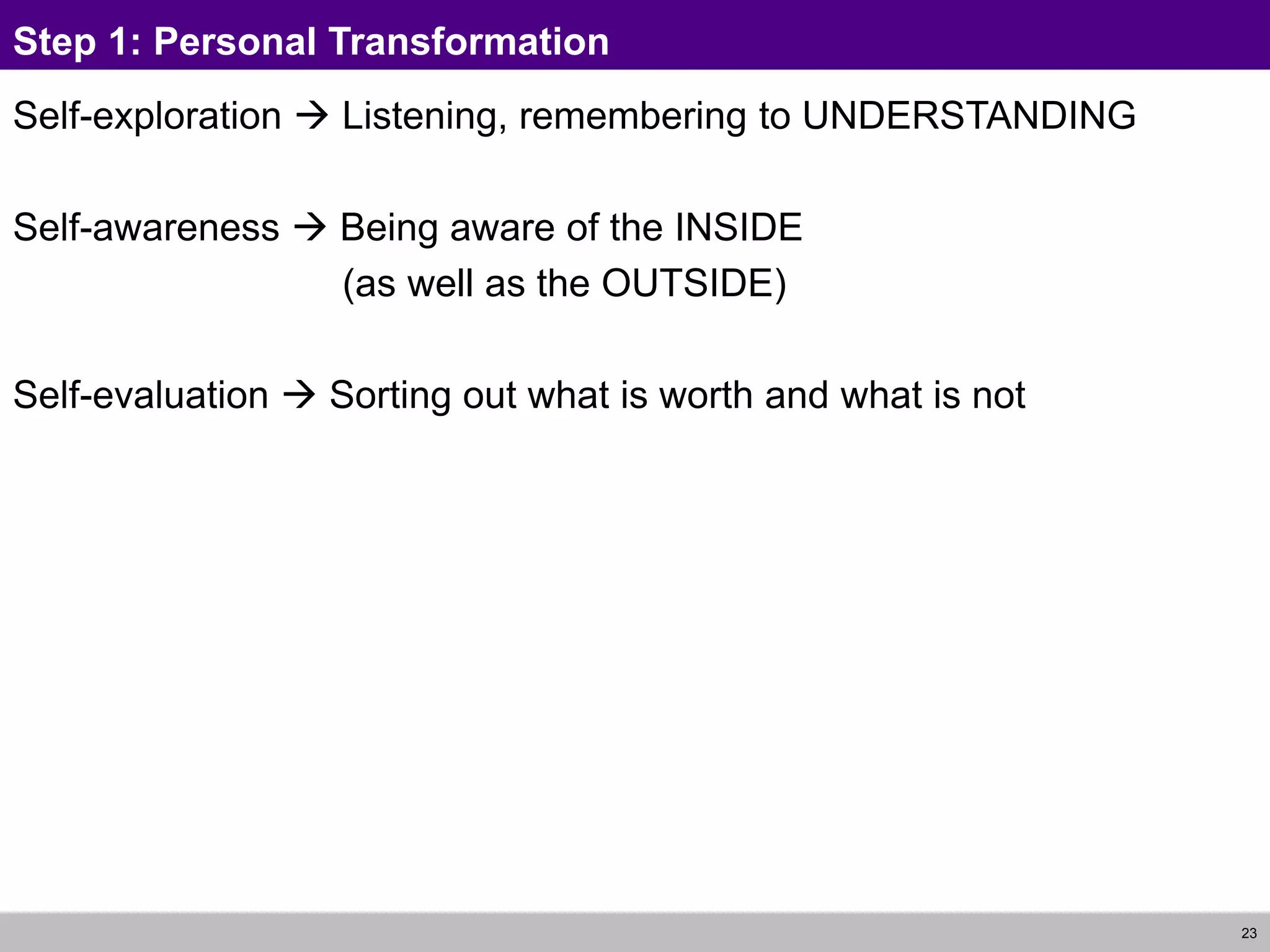 Step 1: Personal Transformation

Self-exploration → Listening, remembering to UNDERSTANDING

Self-awareness → Being aware of the INSIDE (as well as the OUTSIDE)

Self-evaluation → Sorting out what is worth and what is not

23